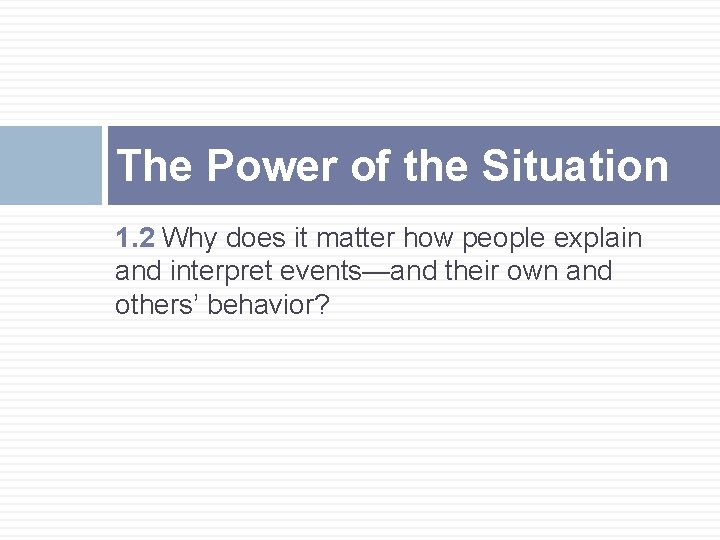 The Power of the Situation

1.2 Why does it matter how people explain and interpret events—and their own and others’ behavior?